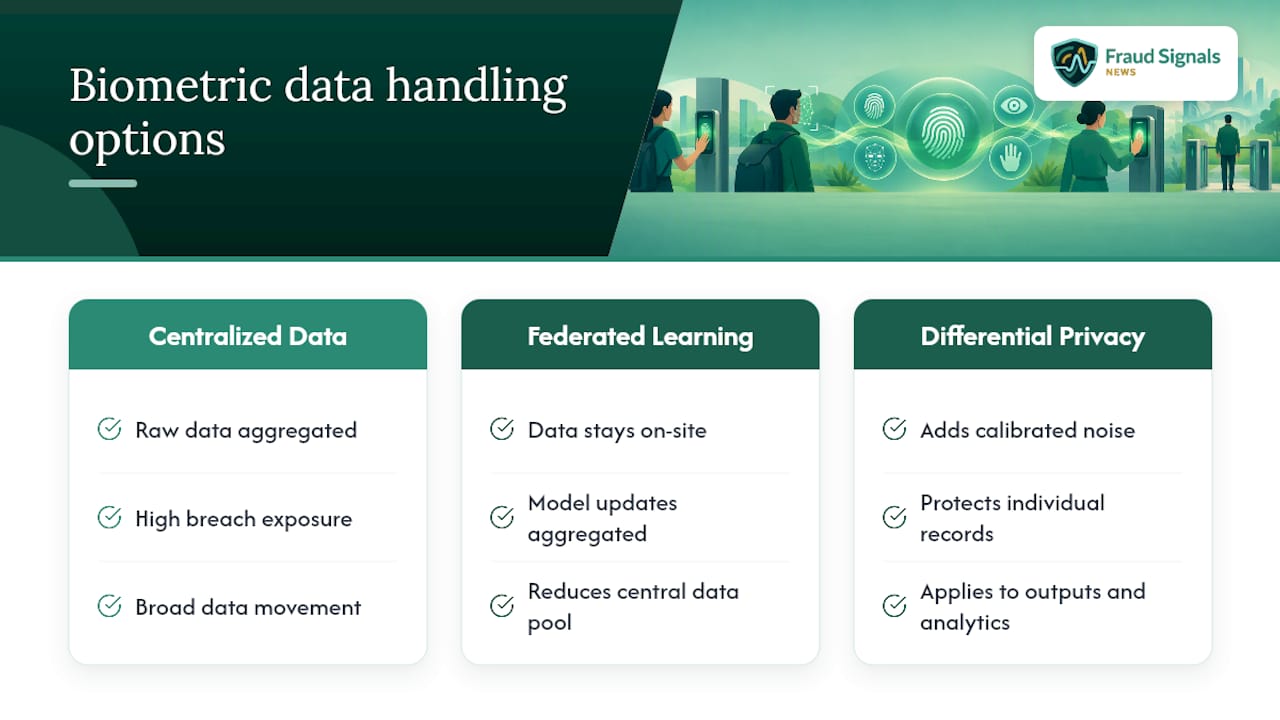 Biometric data handling options

Fraud Signals
NEWS

Centralized Data

Raw data aggregated

High breach exposure

Broad data movement

Federated Learning

Data stays on-site

Model updates aggregated

Reduces central data pool

Differential Privacy

Adds calibrated noise

Protects individual records

Applies to outputs and analytics